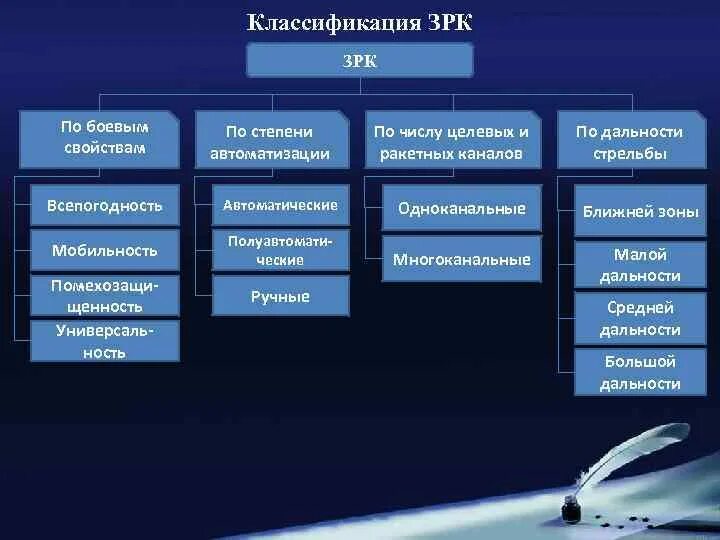 Классификация ЗРК

ЗРК

По боевым свойствам

Всепогодность

Мобильность

Помехозащищенность

Универсальность

По степени автоматизации

Автоматические

Полуавтоматические

Ручные

По числу целевых и ракетных каналов

Одноканальные

Многоканальные

По дальности стрельбы

Ближней зоны

Малой дальности

Средней дальности

Большой дальности